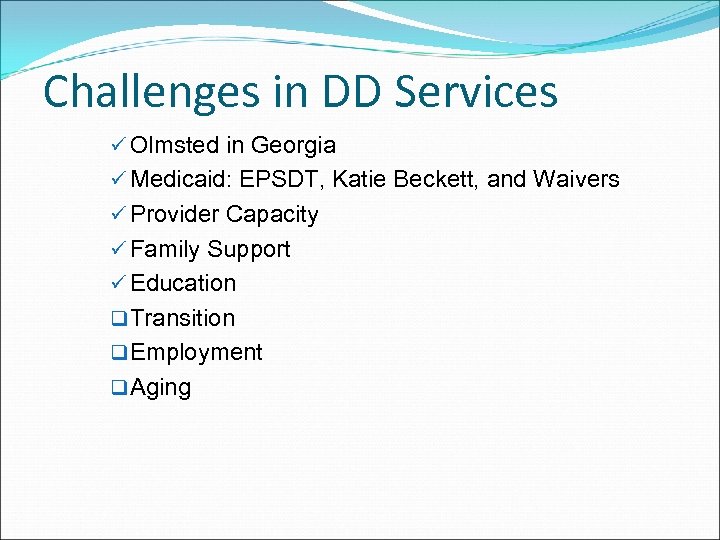 Challenges in DD Services

✓ Olmsted in Georgia
✓ Medicaid: EPSDT, Katie Beckett, and Waivers
✓ Provider Capacity
✓ Family Support
✓ Education
❑ Transition
❑ Employment
❑ Aging